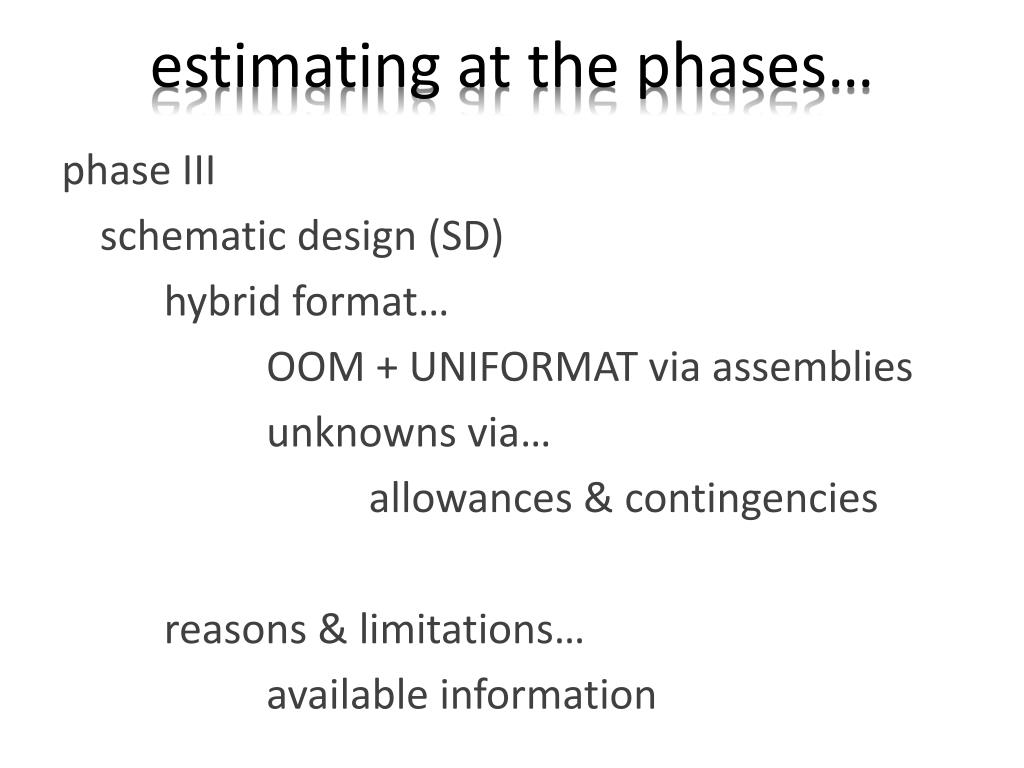 estimating at the phases…

phase III

schematic design (SD)

hybrid format…

OOM + UNIFORMAT via assemblies

unknowns via…

allowances & contingencies

reasons & limitations…

available information